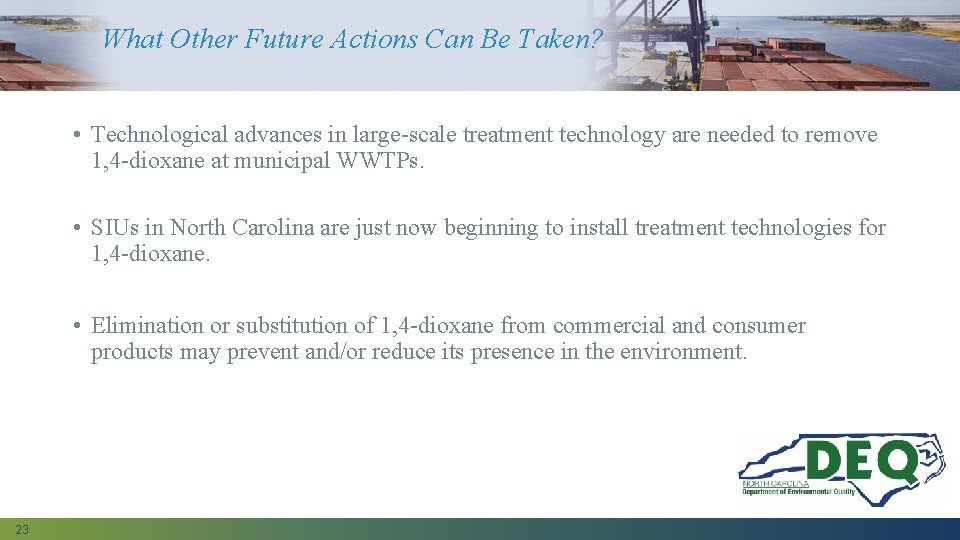 What Other Future Actions Can Be Taken?

• Technological advances in large-scale treatment technology are needed to remove 1,4-dioxane at municipal WWTPs.

• SIUs in North Carolina are just now beginning to install treatment technologies for 1,4-dioxane.

• Elimination or substitution of 1,4-dioxane from commercial and consumer products may prevent and/or reduce its presence in the environment.

DEQ
NORTH CAROLINA
Department of Environmental Quality

23